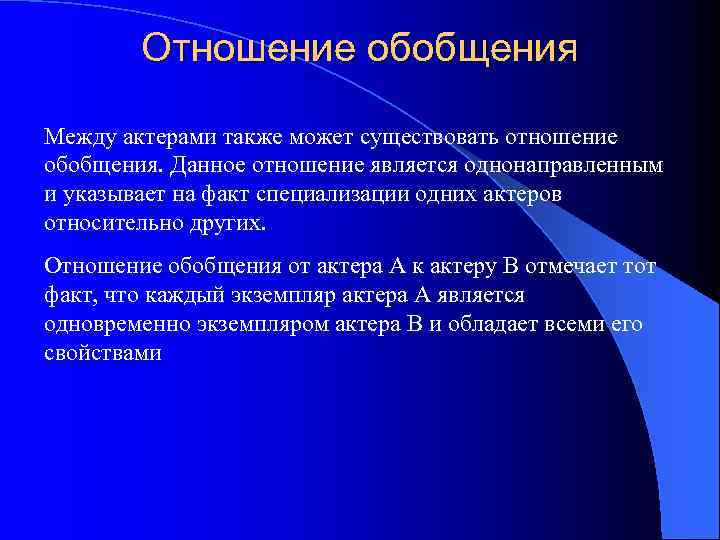 Отношение обобщения

Между актерами также может существовать отношение обобщения. Данное отношение является однонаправленным и указывает на факт специализации одних актеров относительно других.

Отношение обобщения от актера А к актеру В отмечает тот факт, что каждый экземпляр актера А является одновременно экземпляром актера В и обладает всеми его свойствами